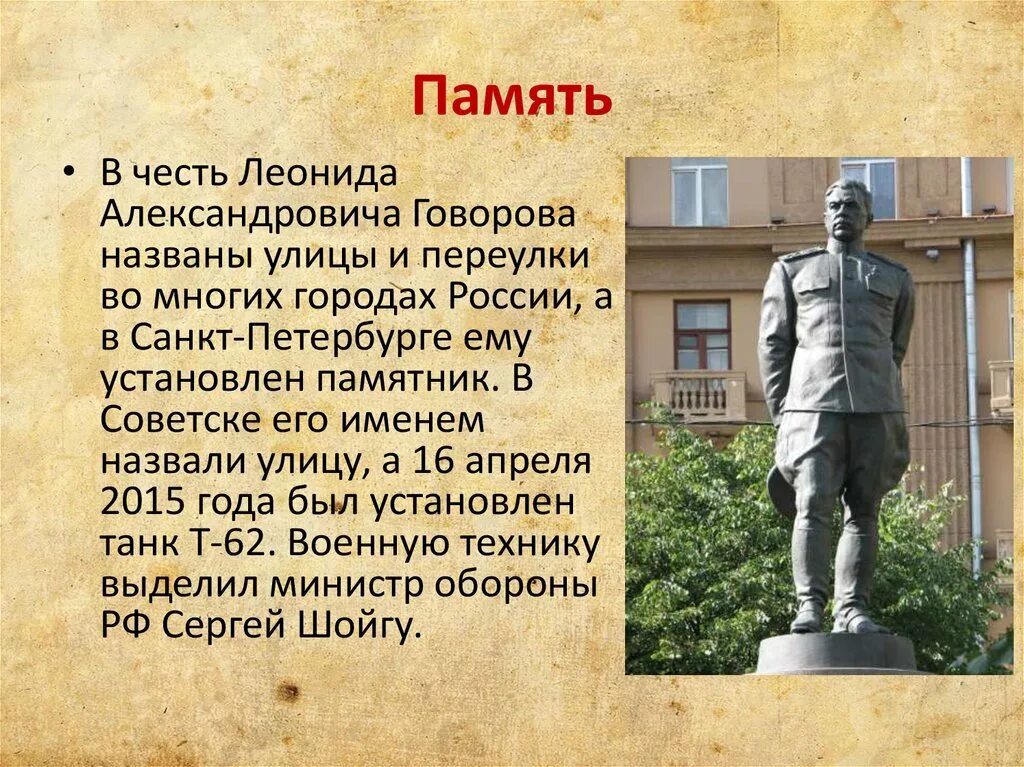 Память

• В честь Леонида Александровича Говорова названы улицы и переулки во многих городах России, а в Санкт-Петербурге ему установлен памятник. В Советске его именем назвали улицу, а 16 апреля 2015 года был установлен танк Т-62. Военную технику выделил министр обороны РФ Сергей Шойгу.